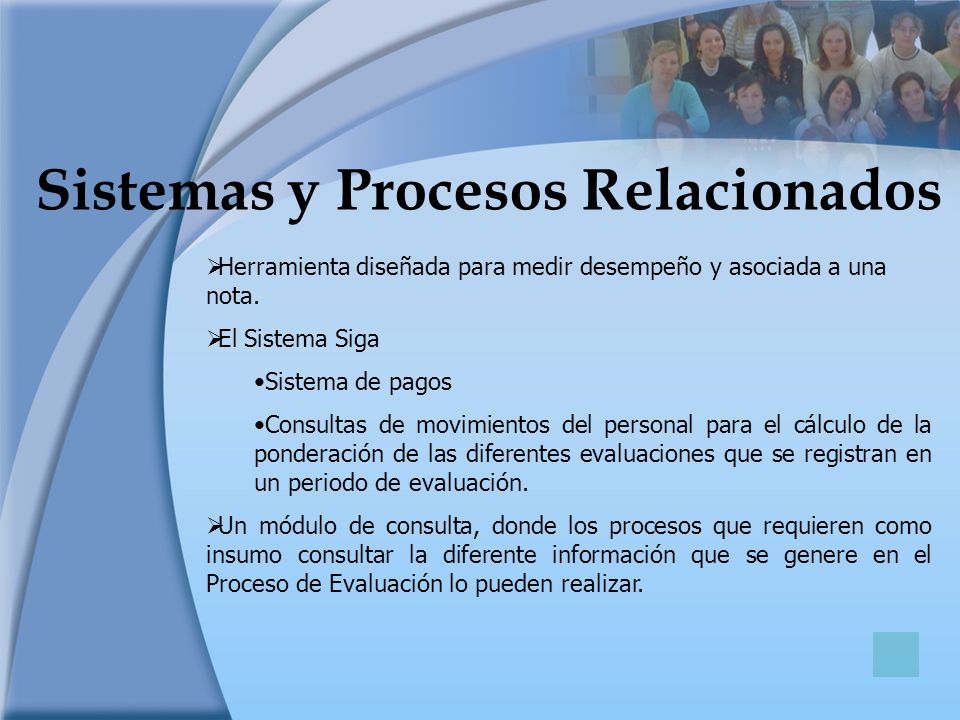 Sistemas y Procesos Relacionados

➢Herramienta diseñada para medir desempeño y asociada a una nota.

➢El Sistema Siga

•Sistema de pagos

•Consultas de movimientos del personal para el cálculo de la ponderación de las diferentes evaluaciones que se registran en un periodo de evaluación.

➢Un módulo de consulta, donde los procesos que requieren como insumo consultar la diferente información que se genere en el Proceso de Evaluación lo pueden realizar.